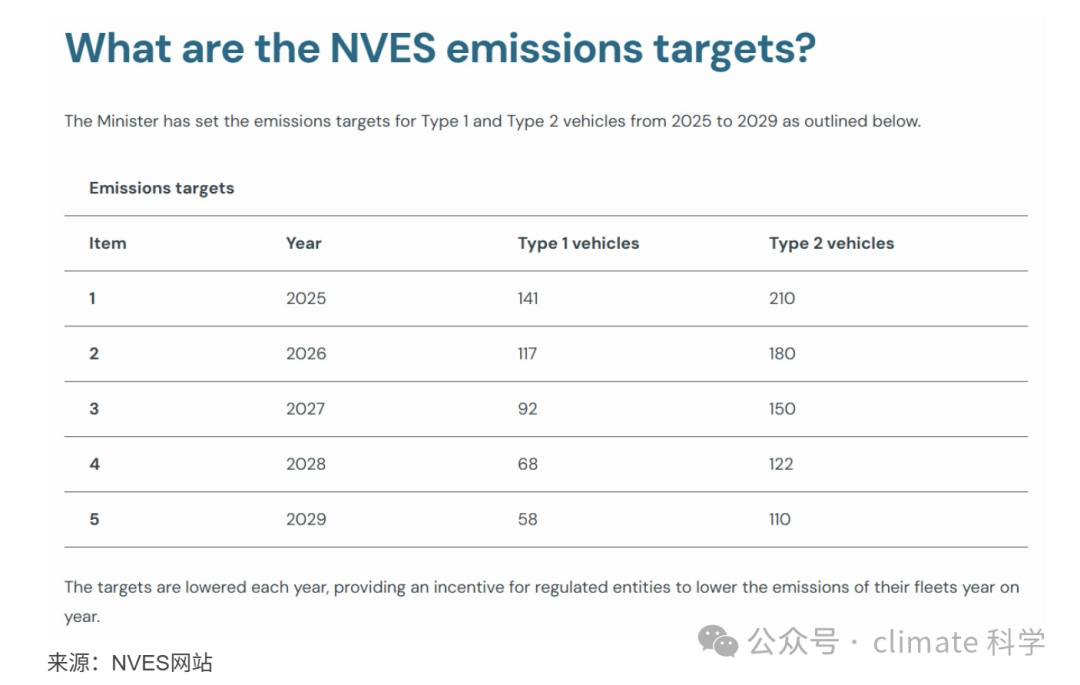 What are the NVES emissions targets?

The Minister has set the emissions targets for Type 1 and Type 2 vehicles from 2025 to 2029 as outlined below.

Emissions targets

| Item | Year | Type 1 vehicles | Type 2 vehicles |
|---|---|---|---|
| 1 | 2025 | 141 | 210 |
| 2 | 2026 | 117 | 180 |
| 3 | 2027 | 92 | 150 |
| 4 | 2028 | 68 | 122 |
| 5 | 2029 | 58 | 110 |

The targets are lowered each year, providing an incentive for regulated entities to lower the emissions of their fleets year on year.

公众号 · climate 科学

来源：NVES网站